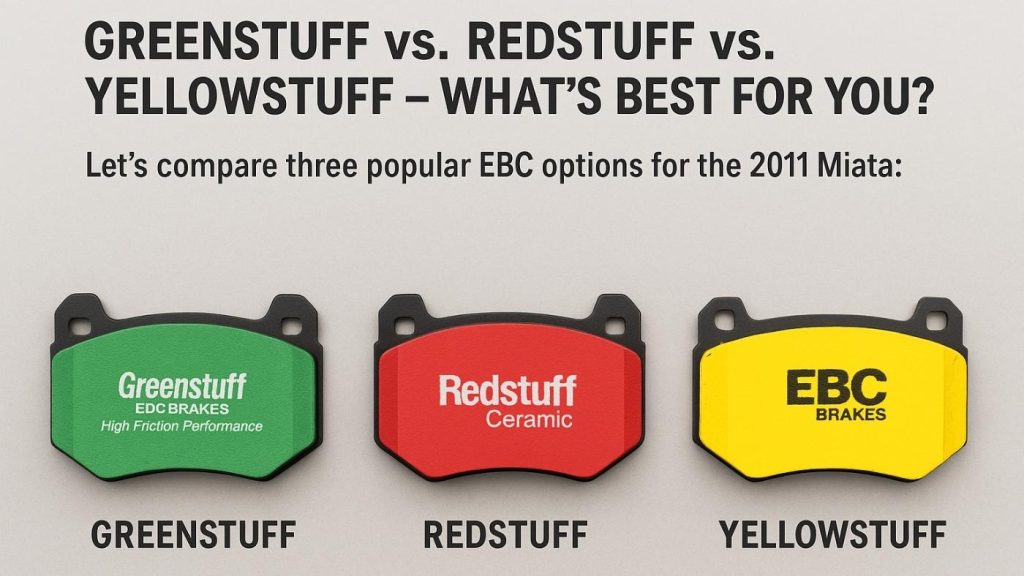 GREENSTUFF vs. REDSTUFF vs. YELLOWSTUFF – WHAT'S BEST FOR YOU?

Let's compare three popular EBC options for the 2011 Miata:

Greenstuff
EDC BRAKES
High Friction Performance

Redstuff
Ceramic

EBC
BRAKES

GREENSTUFF

REDSTUFF

YELLOWSTUFF